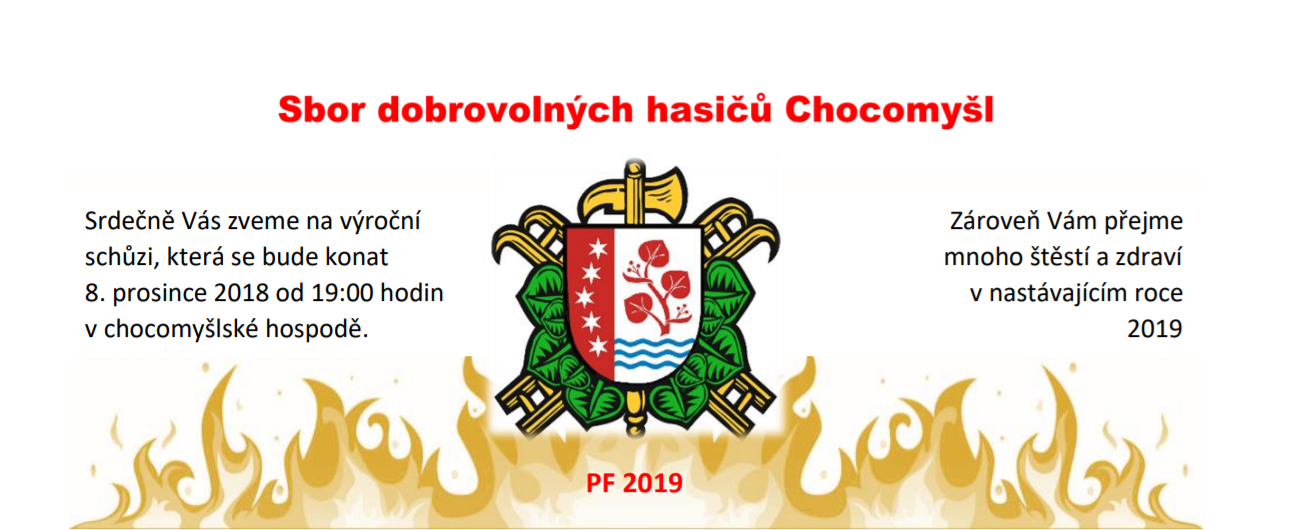 Sbor dobrovolných hasičů Chocomyšl

Srdečně Vás zveme na výroční schůzi, která se bude konat 8. prosince 2018 od 19:00 hodin v chocomyšlské hospodě.

Zároveň Vám přejme mnoho štěstí a zdraví v nastávajícím roce 2019

PF 2019